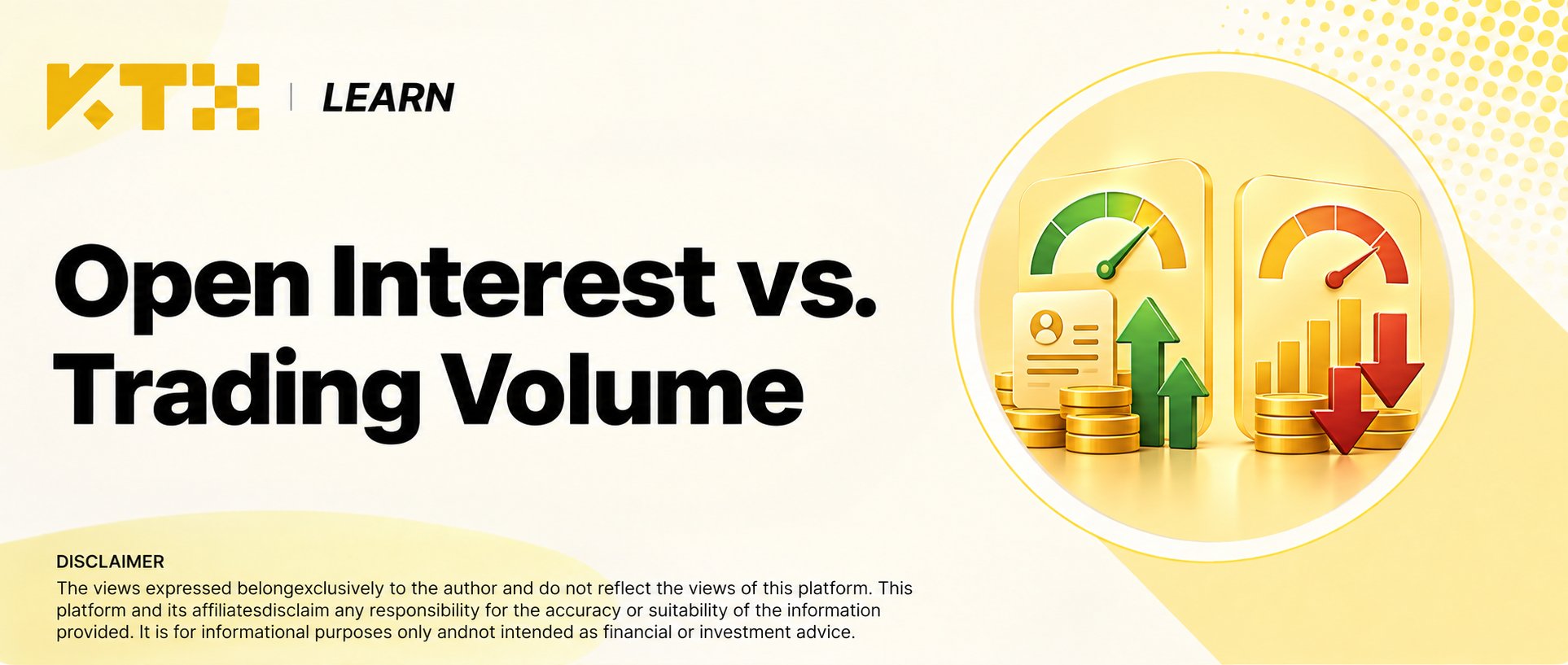 KTX | LEARN

Open Interest vs. Trading Volume

DISCLAIMER
The views expressed belongexclusively to the author and do not reflect the views of this platform. This platform and its affiliatesdisclaim any responsibility for the accuracy or suitability of the information provided. It is for informational purposes only andnot intended as financial or investment advice.